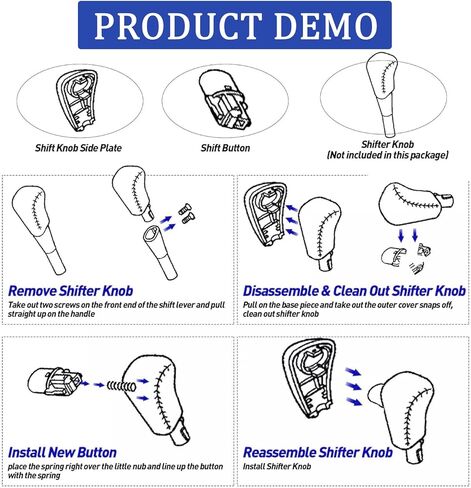 PRODUCT DEMO

Shift Knob Side Plate

Shift Button

Shifter Knob
(Not included in this package)

Remove Shifter Knob
Take out two screws on the front end of the shift lever and pull straight up on the handle

Disassemble & Clean Out Shifter Knob
Pull on the base piece and take out the outer cover snaps off, clean out shifter knob

Install New Button
place the spring right over the little nub and line up the button with the spring

Reassemble Shifter Knob
Install Shifter Knob